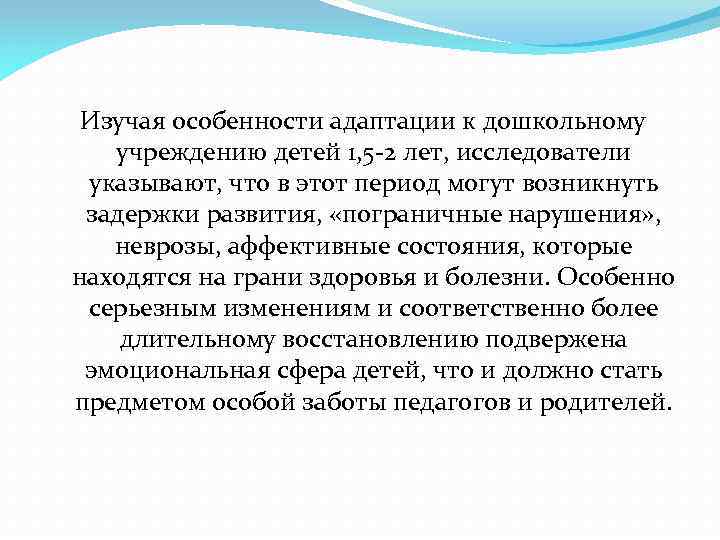 Изучая особенности адаптации к дошкольному учреждению детей 1,5-2 лет, исследователи указывают, что в этот период могут возникнуть задержки развития, «пограничные нарушения», неврозы, аффективные состояния, которые находятся на грани здоровья и болезни. Особенно серьезным изменениям и соответственно более длительному восстановлению подвержена эмоциональная сфера детей, что и должно стать предметом особой заботы педагогов и родителей.